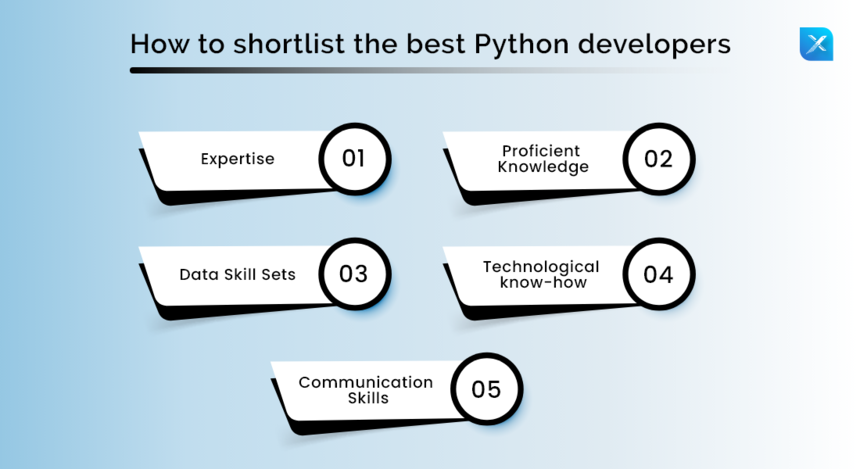 How to shortlist the best Python developers

Expertise 01

Proficient Knowledge 02

Data Skill Sets 03

Technological know-how 04

Communication Skills 05